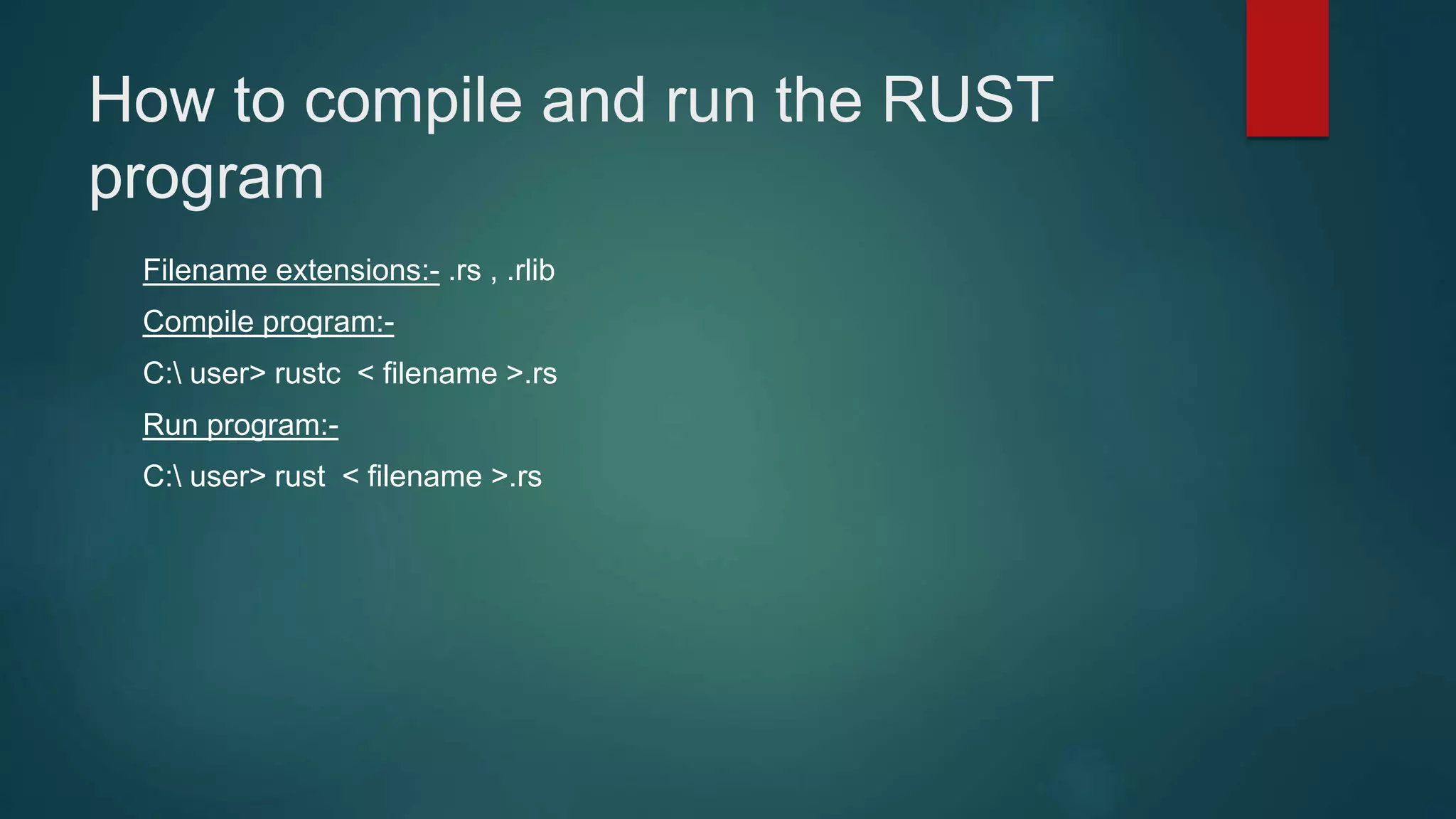 How to compile and run the RUST program

Filename extensions:- .rs , .rlib

Compile program:-

C:\ user> rustc < filename >.rs

Run program:-

C:\ user> rust < filename >.rs